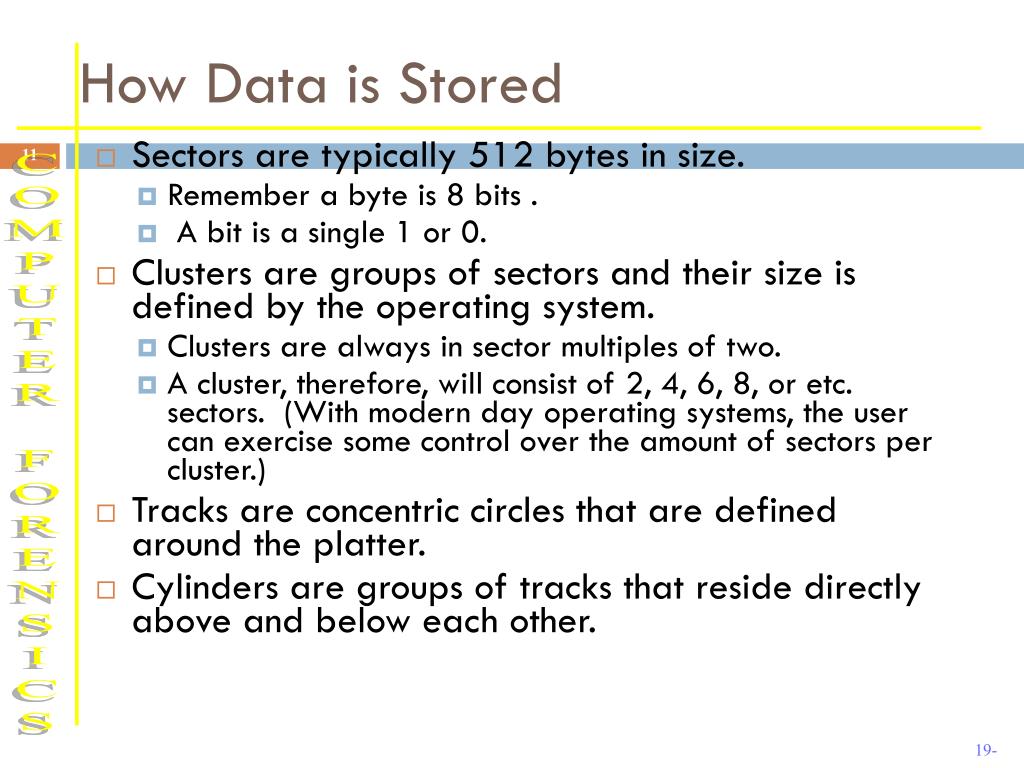 How Data is Stored

11

COMPUTER FORENSICS

Sectors are typically 512 bytes in size.

Remember a byte is 8 bits .

A bit is a single 1 or 0.

Clusters are groups of sectors and their size is defined by the operating system.

Clusters are always in sector multiples of two.

A cluster, therefore, will consist of 2, 4, 6, 8, or etc. sectors. (With modern day operating systems, the user can exercise some control over the amount of sectors per cluster.)

Tracks are concentric circles that are defined around the platter.

Cylinders are groups of tracks that reside directly above and below each other.

19-